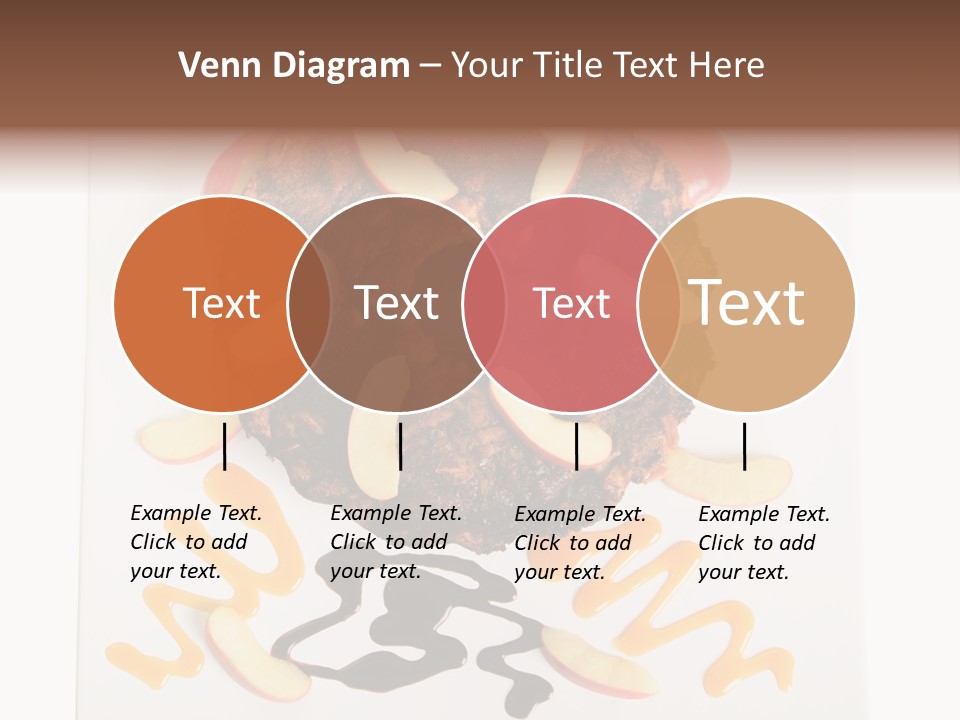 Venn Diagram – Your Title Text Here

Text

Text

Text

Text

Example Text. Click to add your text.

Example Text. Click to add your text.

Example Text. Click to add your text.

Example Text. Click to add your text.